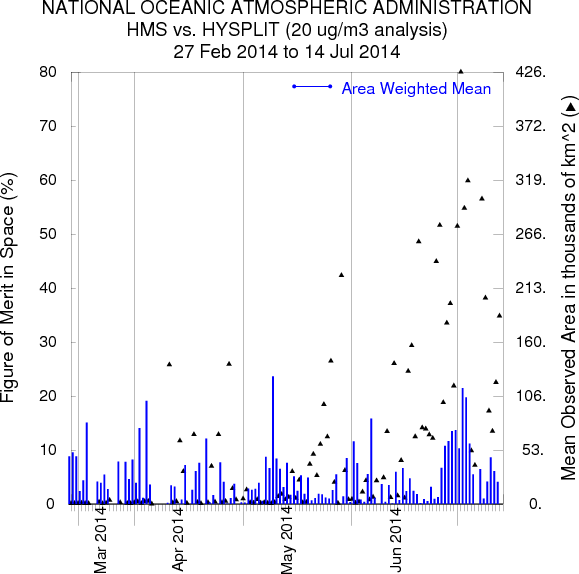 NATIONAL OCEANIC ATMOSPHERIC ADMINISTRATION
HMS vs. HYSPLIT (20 ug/m3 analysis)
27 Feb 2014 to 14 Jul 2014

Area Weighted Mean

Figure of Merit in Space (%)

80
70
60
50
40
30
20
10
0

Mean Observed Area in thousands of km^2 (▲)

426.
372.
319.
266.
213.
160.
106.
53.
0.

Mar 2014
Apr 2014
May 2014
Jun 2014